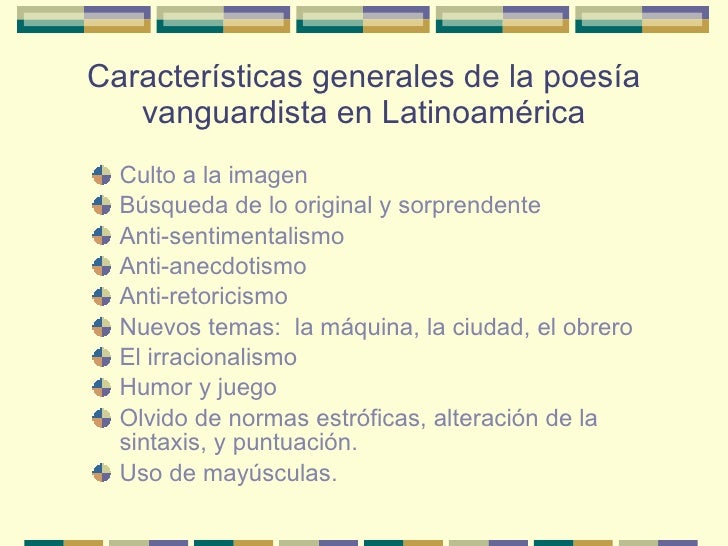 Características generales de la poesía vanguardista en Latinoamérica

Culto a la imagen
Búsqueda de lo original y sorprendente
Anti-sentimentalismo
Anti-anecdotismo
Anti-retoricismo
Nuevos temas: la máquina, la ciudad, el obrero
El irracionalismo
Humor y juego
Olvido de normas estróficas, alteración de la sintaxis, y puntuación.
Uso de mayúsculas.